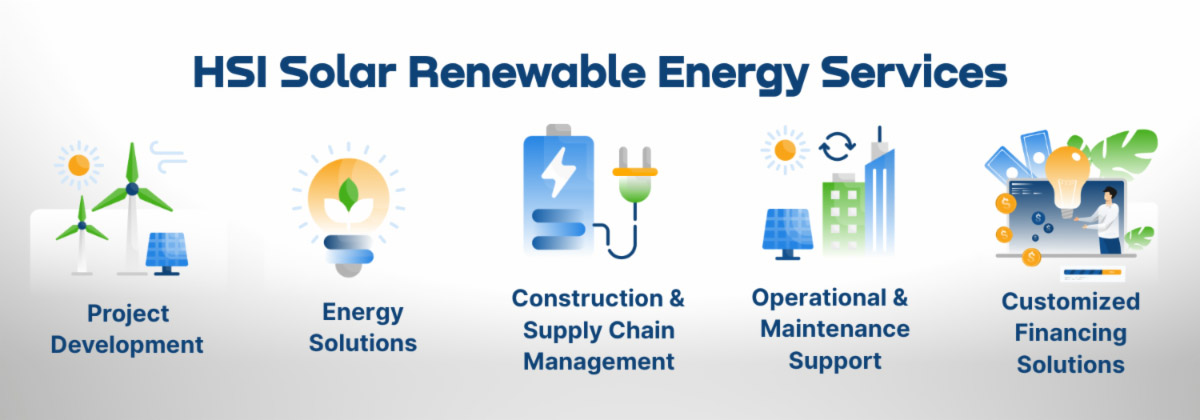 HSI Solar Renewable Energy Services

Project Development

Energy Solutions

Construction & Supply Chain Management

Operational & Maintenance Support

Customized Financing Solutions